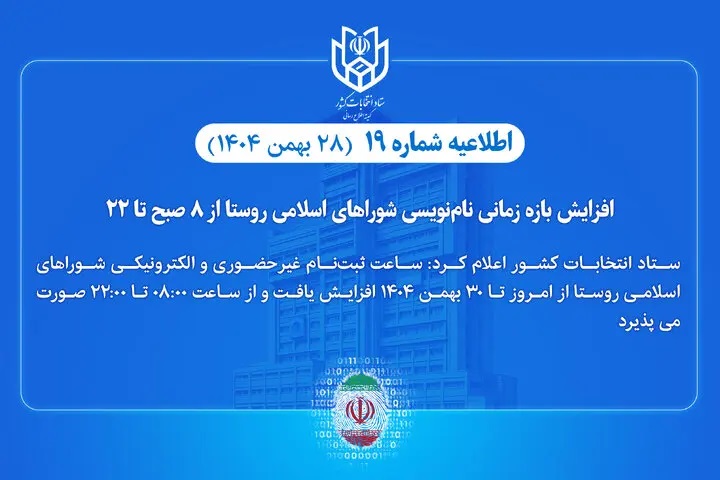 ستاد انتخابات کشور
کمیته اطلاع رسانی

اطلاعیه شماره ۱۹ (۲۸ بهمن ۱۴۰۴)

افزایش بازه زمانی نام‌نویسی شوراهای اسلامی روستا از ۸ صبح تا ۲۲

ستاد انتخابات کشور اعلام کرد: ساعت ثبت‌نام غیرحضوری و الکترونیکی شوراهای اسلامی روستا از امروز تا ۳۰ بهمن ۱۴۰۴ افزایش یافت و از ساعت ۰۸:۰۰ تا ۲۲:۰۰ صورت می پذیرد